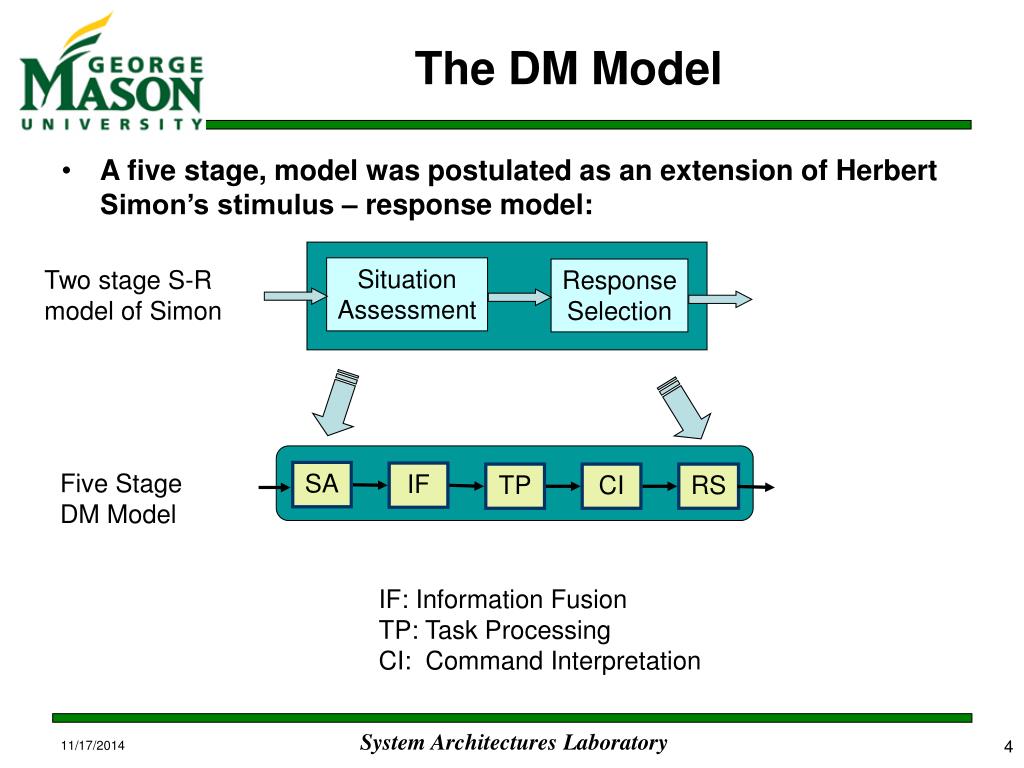 GEORGE MASON UNIVERSITY

The DM Model

• A five stage, model was postulated as an extension of Herbert Simon's stimulus – response model:

Two stage S-R model of Simon

Situation Assessment

Response Selection

Five Stage DM Model

SA

IF

TP

CI

RS

IF: Information Fusion
TP: Task Processing
CI: Command Interpretation

11/17/2014

System Architectures Laboratory

4